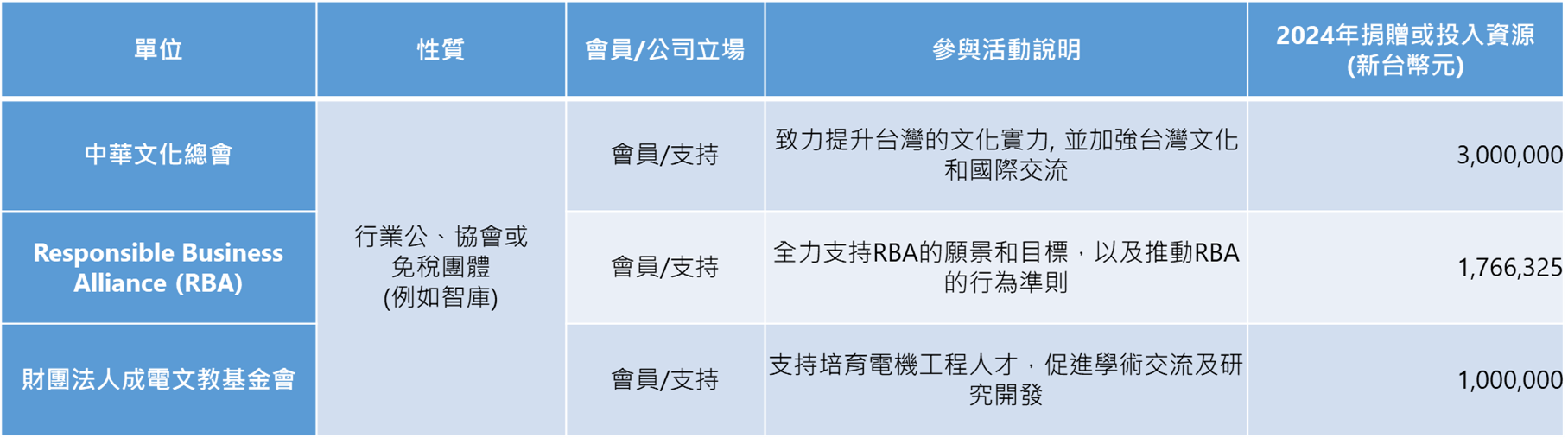 | 單位 | 性質 | 會員/公司立場 | 參與活動說明 | 2024年捐贈或投入資源 (新台幣元) |
|---|---|---|---|---|
| 中華文化總會 | 行業公、協會或免稅團體 (例如智庫) | 會員/支持 | 致力提升台灣的文化實力, 並加強台灣文化和國際交流 | 3,000,000 |
| Responsible Business Alliance (RBA) | | 會員/支持 | 全力支持RBA的願景和目標，以及推動RBA的行為準則 | 1,766,325 |
| 財團法人成電文教基金會 | | 會員/支持 | 支持培育電機工程人才，促進學術交流及研究開發 | 1,000,000 |